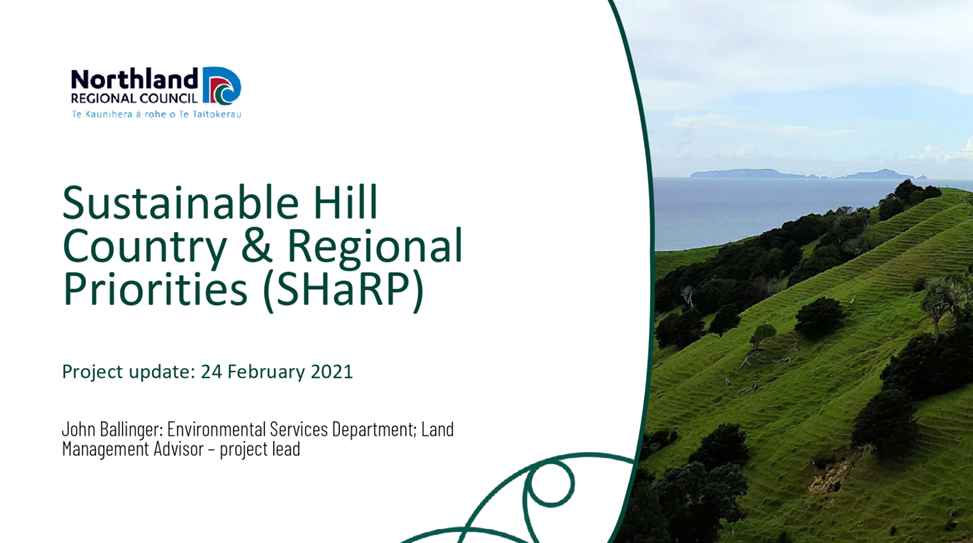 Northland
REGIONAL COUNCIL
Te Kaunihera ā rohe o Te Taitokerau

Sustainable Hill Country & Regional Priorities (SHaRP)

Project update: 24 February 2021

John Ballinger: Environmental Services Department; Land Management Advisor – project lead